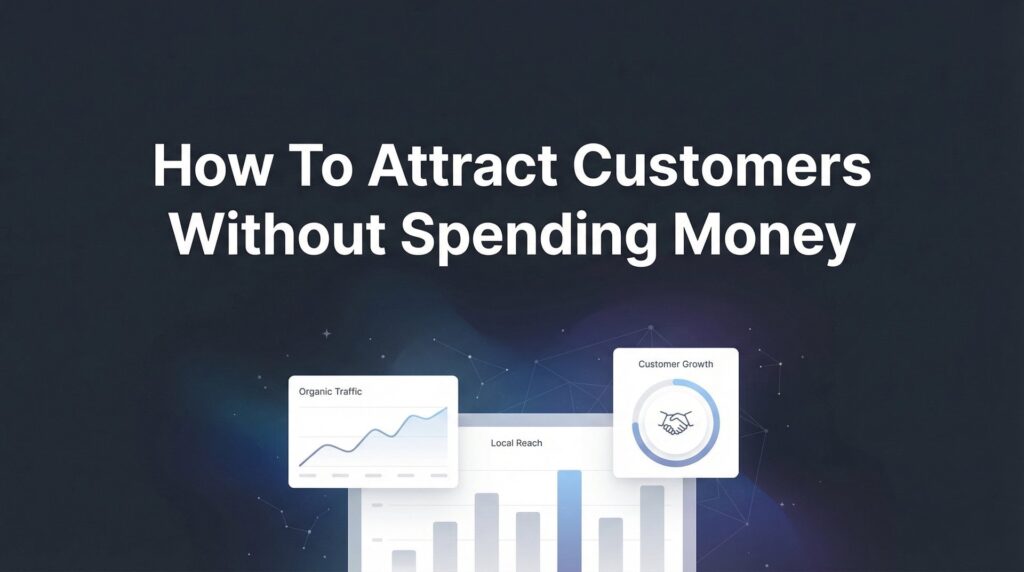 How To Attract Customers Without Spending Money

Organic Traffic

Local Reach

Customer Growth